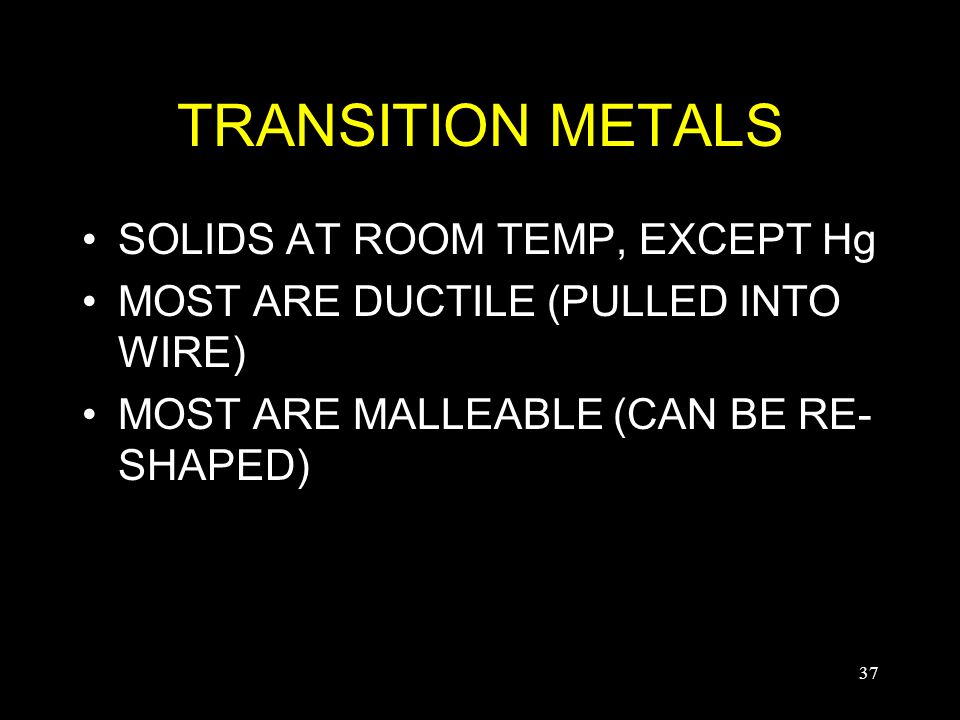 TRANSITION METALS

• SOLIDS AT ROOM TEMP, EXCEPT Hg
• MOST ARE DUCTILE (PULLED INTO WIRE)
• MOST ARE MALLEABLE (CAN BE RE-SHAPED)

37